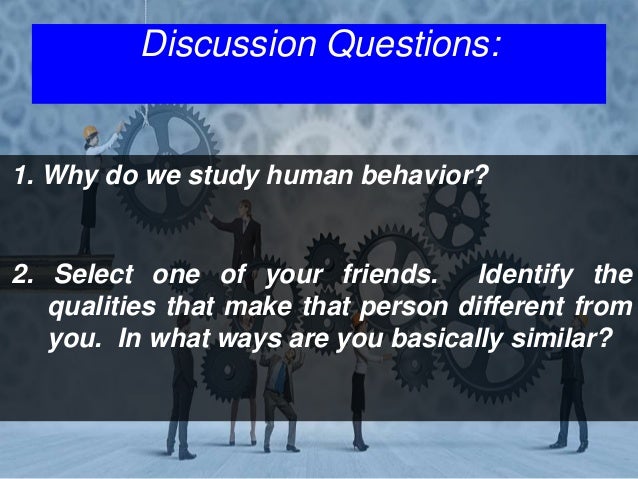 Discussion Questions:

1. Why do we study human behavior?

2. Select one of your friends. Identify the qualities that make that person different from you. In what ways are you basically similar?